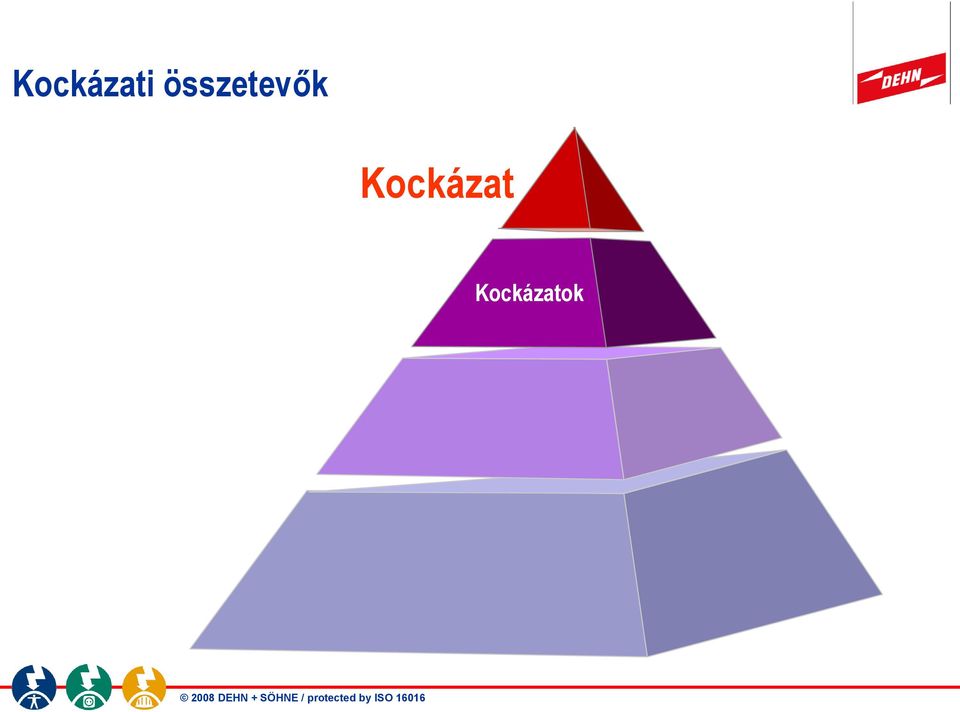 Kockázati összetevők

DEHN

Kockázat

Kockázatok

© 2008 DEHN + SÖHNE / protected by ISO 16016